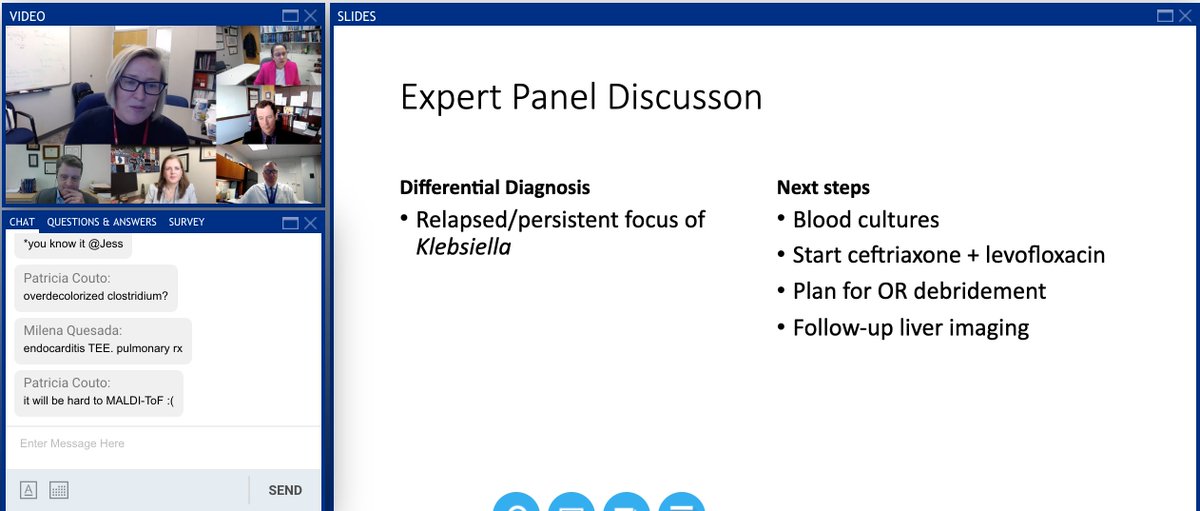 VIDEO

CHAT QUESTIONS & ANSWERS SURVEY

*you know it @Jess

Patricia Couto:
overdecolorized clostridium?

Milena Quesada:
endocarditis TEE. pulmonary rx

Patricia Couto:
it will be hard to MALDI-ToF :(

Enter Message Here

SEND

SLIDES

Expert Panel Discusson

**Differential Diagnosis**
• Relapsed/persistent focus of *Klebsiella*

**Next steps**
• Blood cultures
• Start ceftriaxone + levofloxacin
• Plan for OR debridement
• Follow-up liver imaging